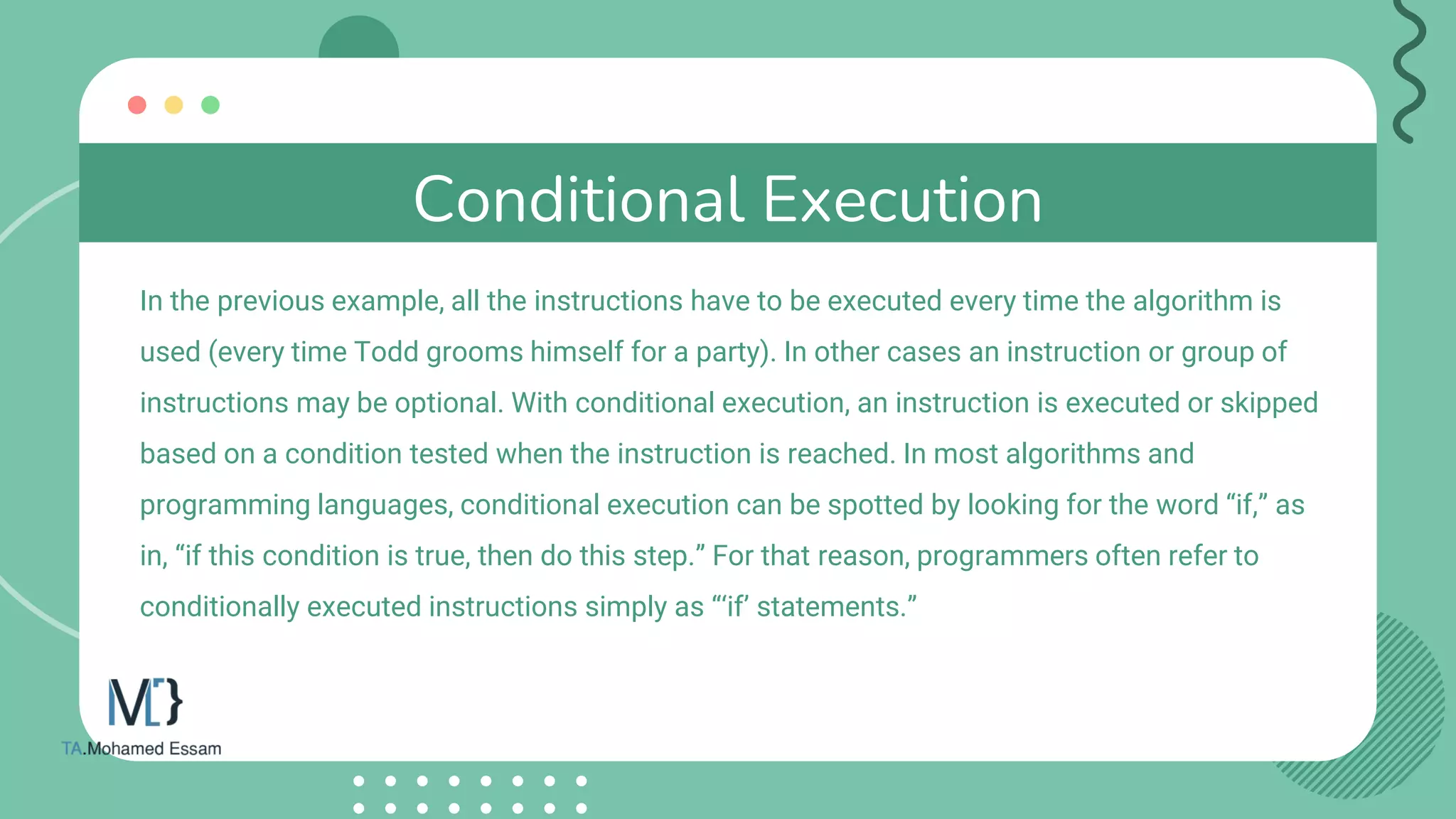 Conditional Execution

In the previous example, all the instructions have to be executed every time the algorithm is used (every time Todd grooms himself for a party). In other cases an instruction or group of instructions may be optional. With conditional execution, an instruction is executed or skipped based on a condition tested when the instruction is reached. In most algorithms and programming languages, conditional execution can be spotted by looking for the word “if,” as in, “if this condition is true, then do this step.” For that reason, programmers often refer to conditionally executed instructions simply as “‘if’ statements.”

M[}
TA.Mohamed Essam